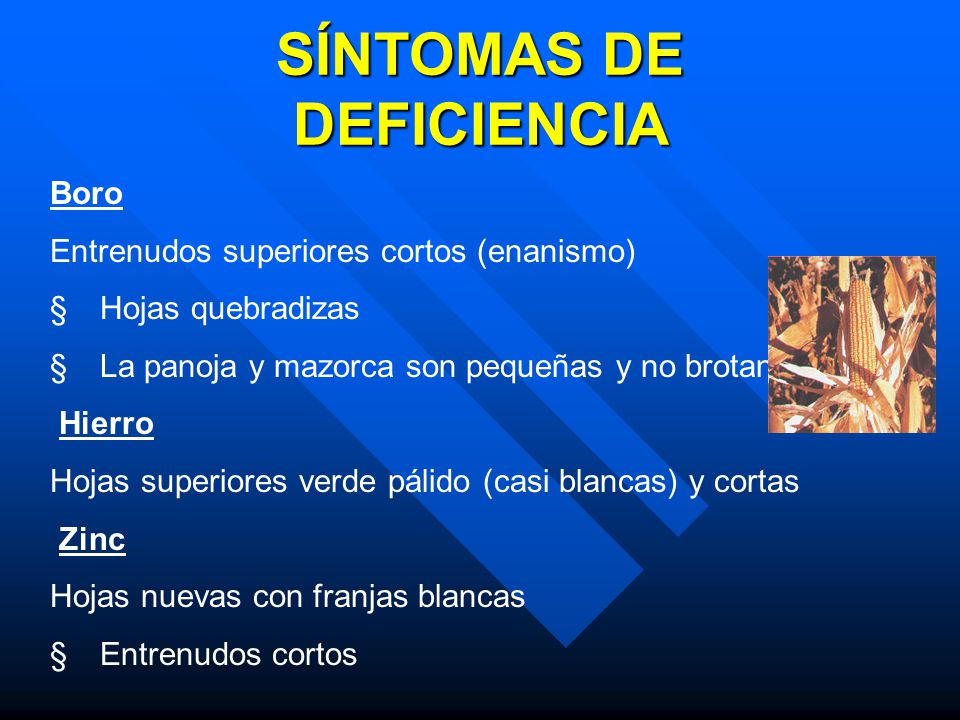 SÍNTOMAS DE DEFICIENCIA

Boro

Entrenudos superiores cortos (enanismo)

§ Hojas quebradizas

§ La panoja y mazorca son pequeñas y no brotan

Hierro

Hojas superiores verde pálido (casi blancas) y cortas

Zinc

Hojas nuevas con franjas blancas

§ Entrenudos cortos